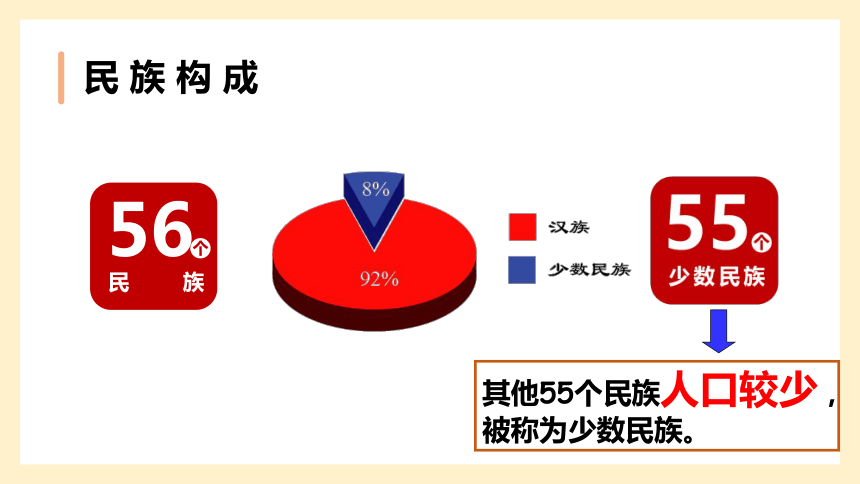 民族构成

56个
民 族

8%
92%

汉族
少数民族

55个
少数民族

其他55个民族人口较少，被称为少数民族。